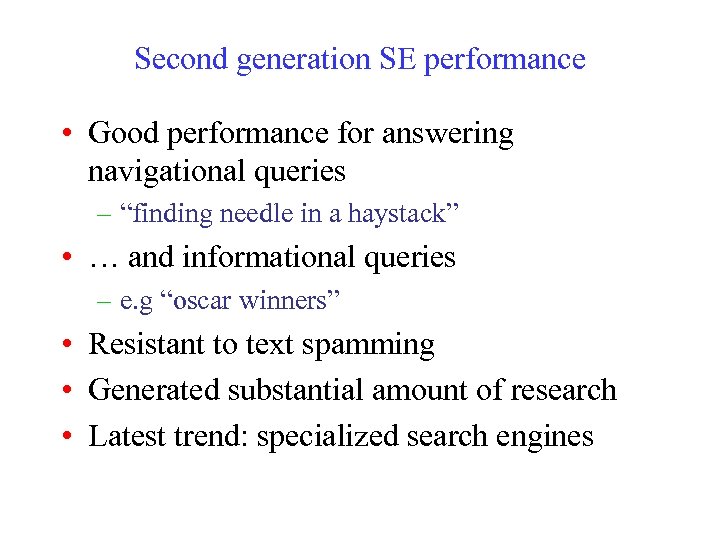 Second generation SE performance

• Good performance for answering navigational queries
– “finding needle in a haystack”
• … and informational queries
– e.g “oscar winners”
• Resistant to text spamming
• Generated substantial amount of research
• Latest trend: specialized search engines